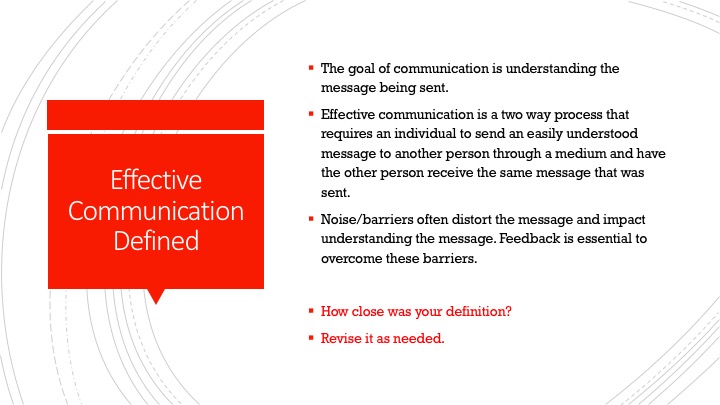 Effective Communication Defined

▪ The goal of communication is understanding the message being sent.

▪ Effective communication is a two way process that requires an individual to send an easily understood message to another person through a medium and have the other person receive the same message that was sent.

▪ Noise/barriers often distort the message and impact understanding the message. Feedback is essential to overcome these barriers.

▪ How close was your definition?

▪ Revise it as needed.